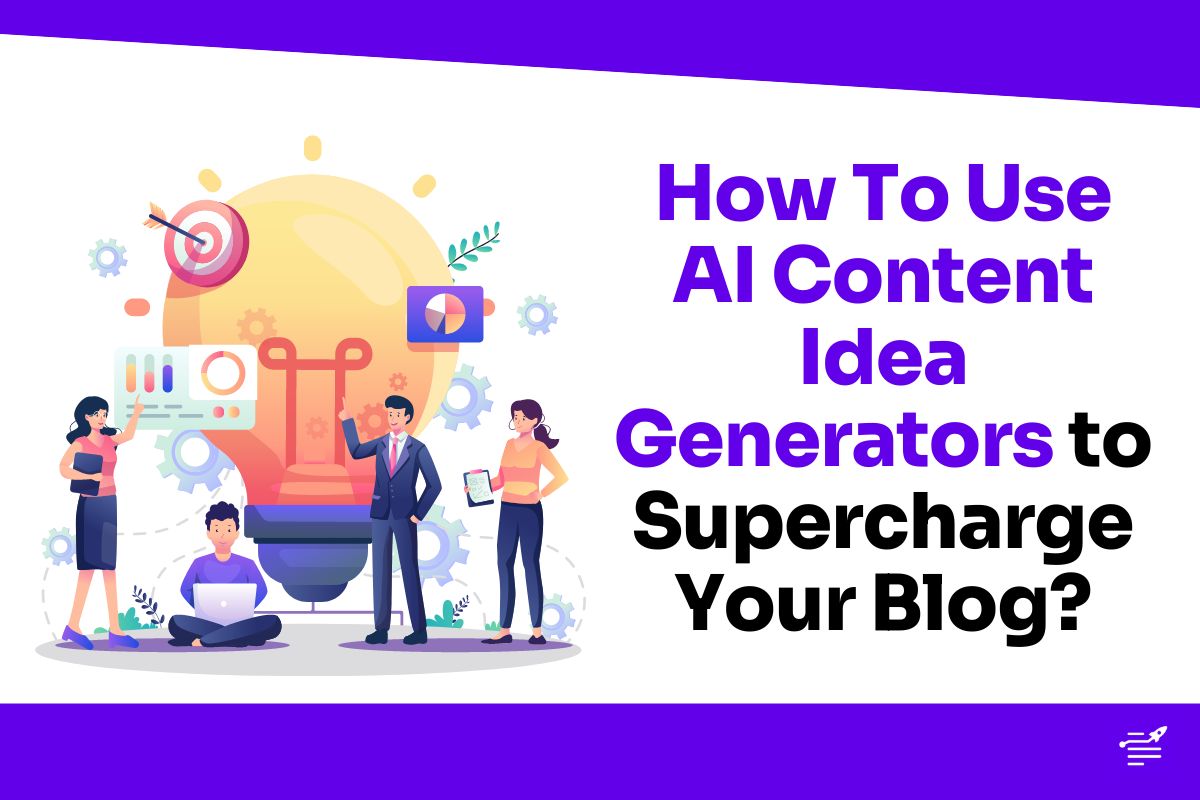 How To Use AI Content Idea Generators to Supercharge Your Blog?